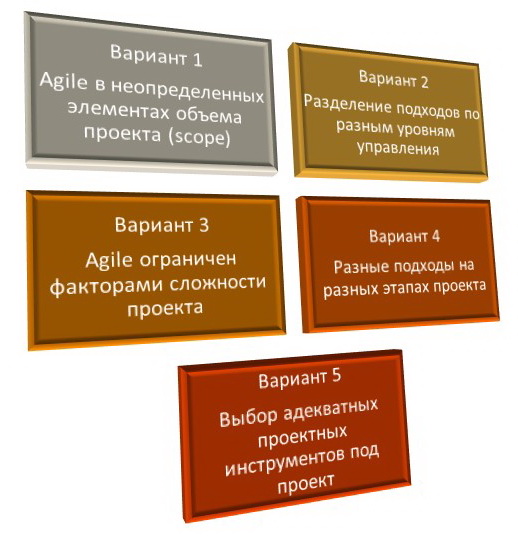 Вариант 1
Agile в неопределенных элементах объема проекта (scope)

Вариант 2
Разделение подходов по разным уровням управления

Вариант 3
Agile ограничен факторами сложности проекта

Вариант 4
Разные подходы на разных этапах проекта

Вариант 5
Выбор адекватных проектных инструментов под проект